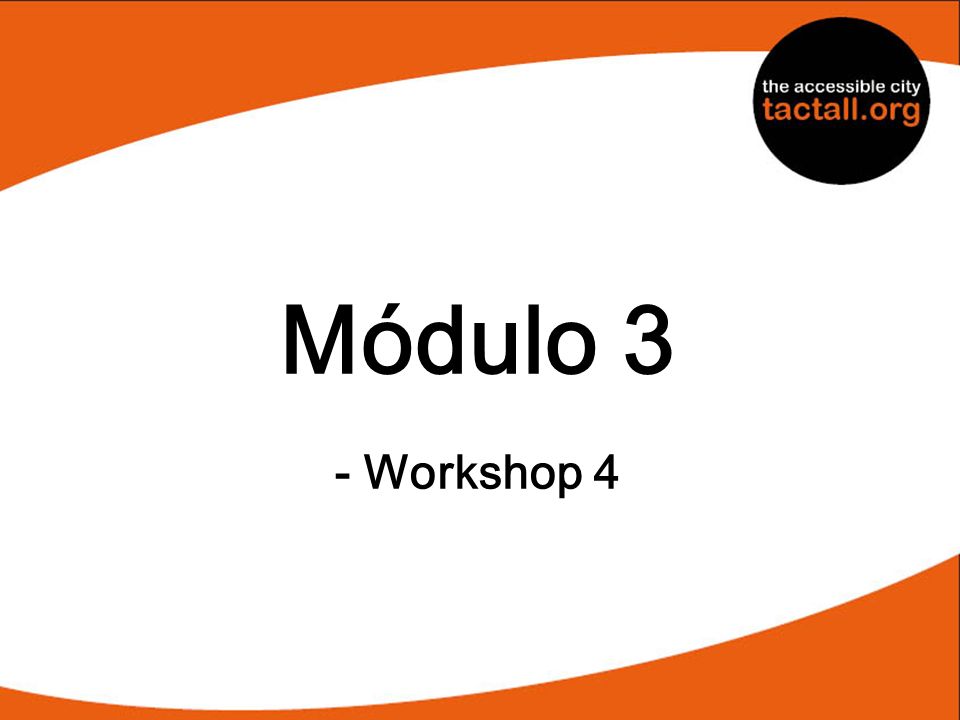 the accessible city
tactall.org

Módulo 3

- Workshop 4